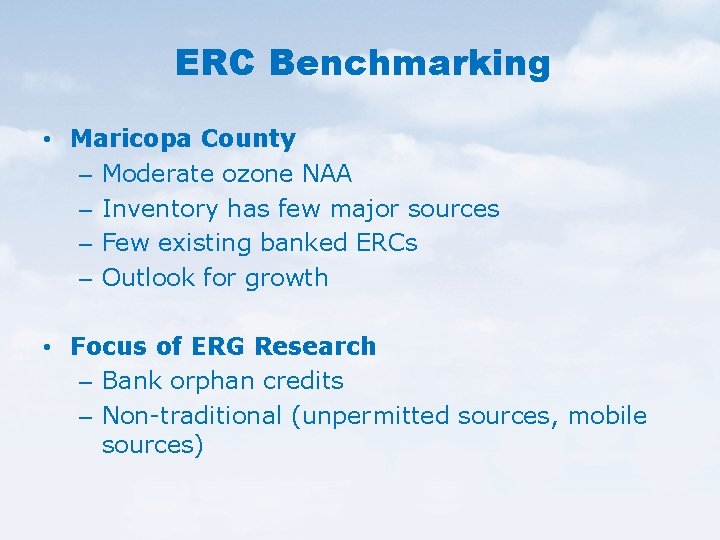 ERC Benchmarking

• Maricopa County
 – Moderate ozone NAA
 – Inventory has few major sources
 – Few existing banked ERCs
 – Outlook for growth

• Focus of ERG Research
 – Bank orphan credits
 – Non-traditional (unpermitted sources, mobile sources)